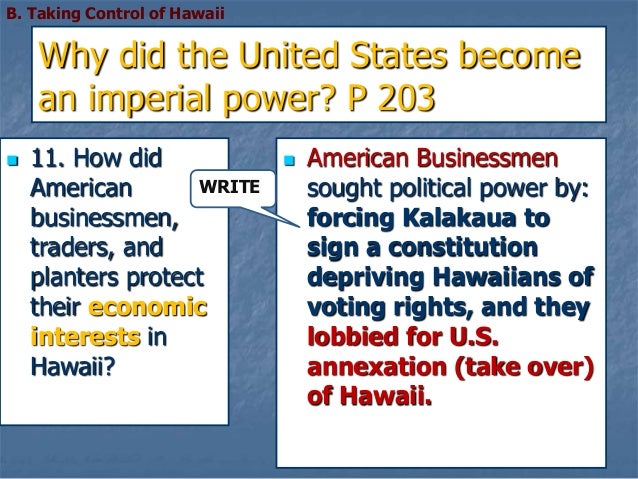 B. Taking Control of Hawaii

Why did the United States become an imperial power? P 203

11. How did American businessmen, traders, and planters protect their economic interests in Hawaii?

WRITE

American Businessmen sought political power by: forcing Kalakaua to sign a constitution depriving Hawaiians of voting rights, and they lobbied for U.S. annexation (take over) of Hawaii.